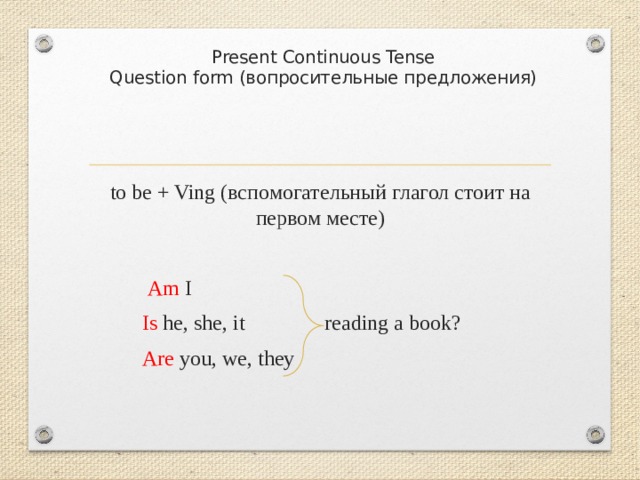 Present Continuous Tense
Question form (вопросительные предложения)

to be + Ving (вспомогательный глагол стоит на первом месте)

Am I
Is he, she, it
Are you, we, they

reading a book?